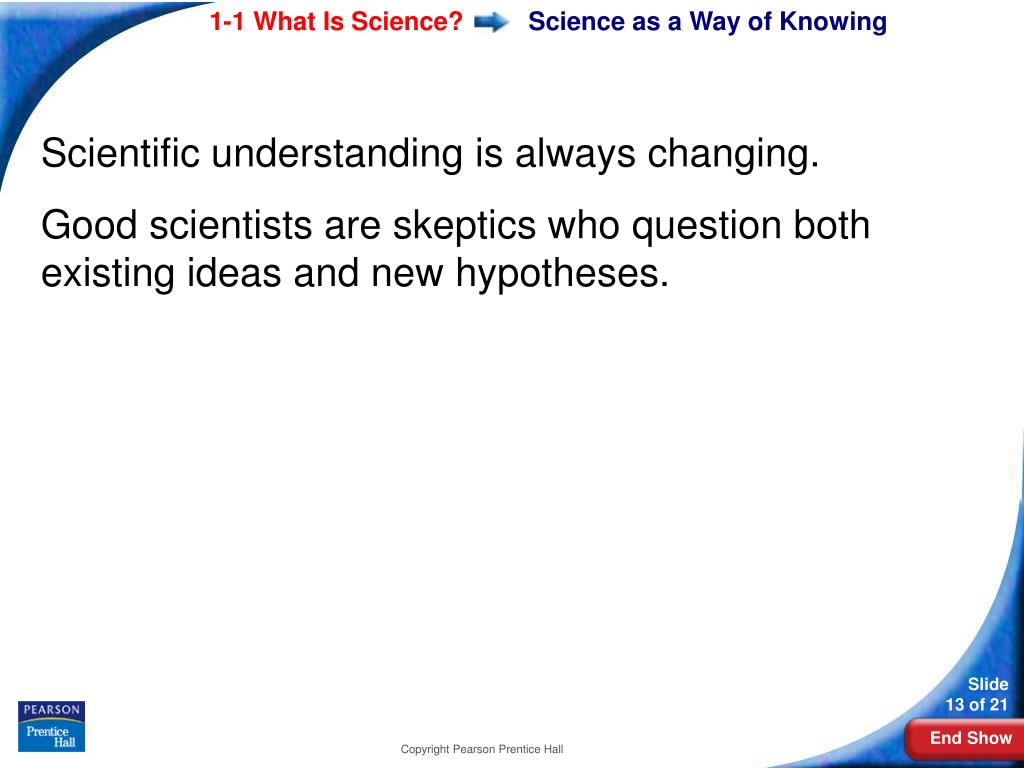 1-1 What Is Science? Science as a Way of Knowing

Scientific understanding is always changing.

Good scientists are skeptics who question both existing ideas and new hypotheses.

PEARSON
Prentice Hall

Copyright Pearson Prentice Hall

Slide
13 of 21

End Show